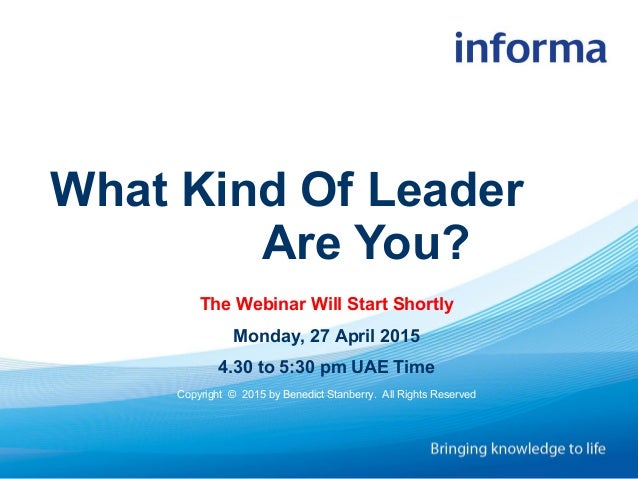 informa

What Kind Of Leader Are You?

The Webinar Will Start Shortly

Monday, 27 April 2015

4.30 to 5:30 pm UAE Time

Copyright © 2015 by Benedict Stanberry. All Rights Reserved

Bringing knowledge to life